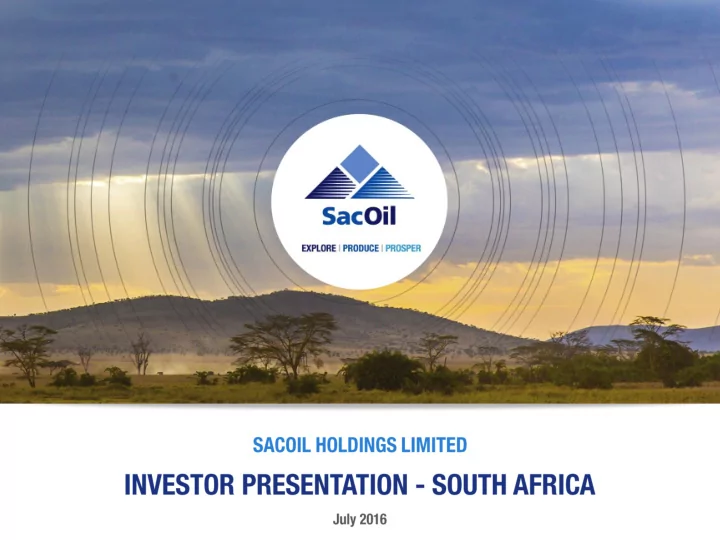 SacOil

EXPLORE | PRODUCE | PROSPER

SACOIL HOLDINGS LIMITED

INVESTOR PRESENTATION - SOUTH AFRICA

July 2016